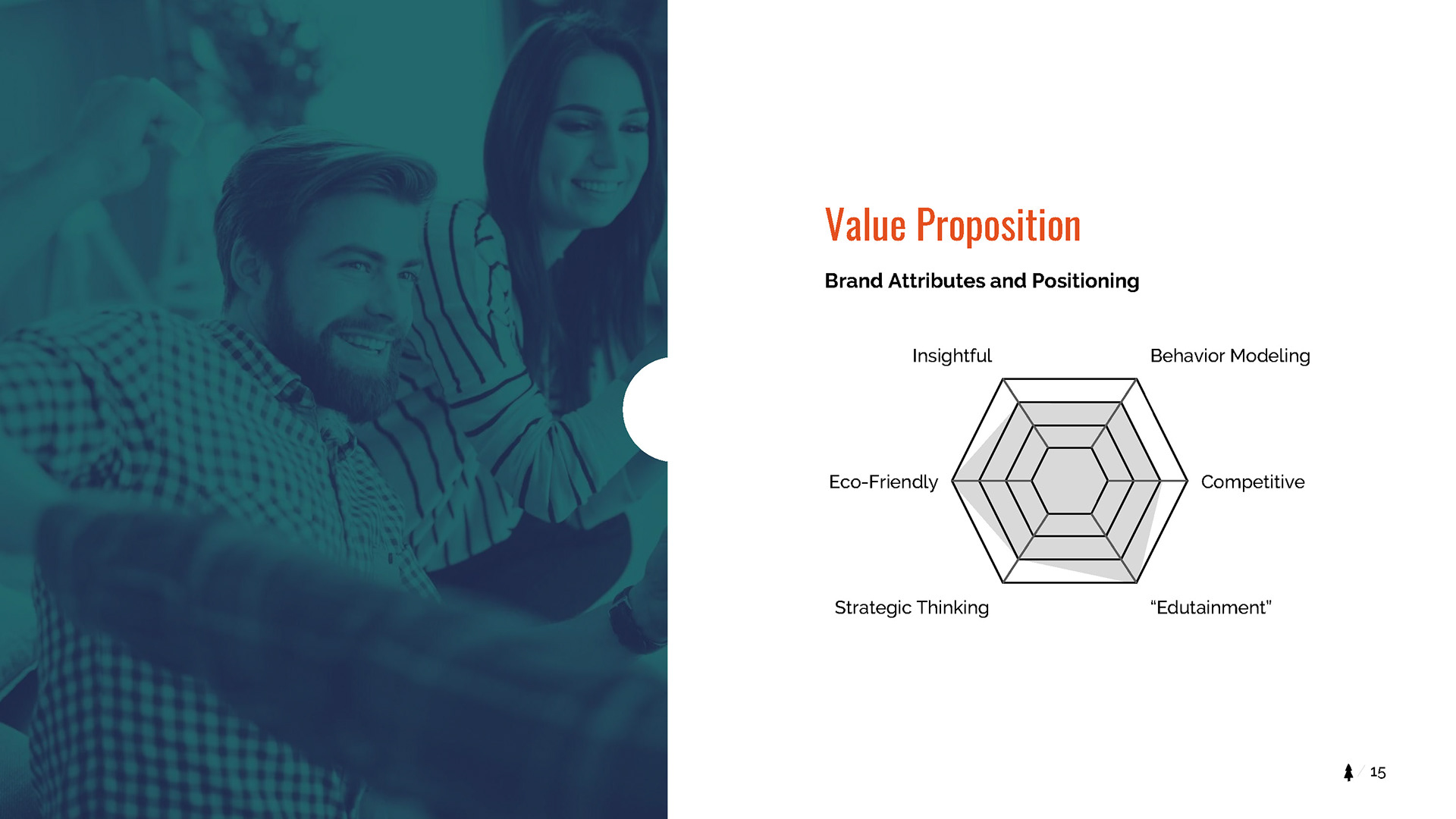 Value Proposition

Brand Attributes and Positioning

Insightful

Behavior Modeling

Eco-Friendly

Competitive

Strategic Thinking

“Edutainment”

15